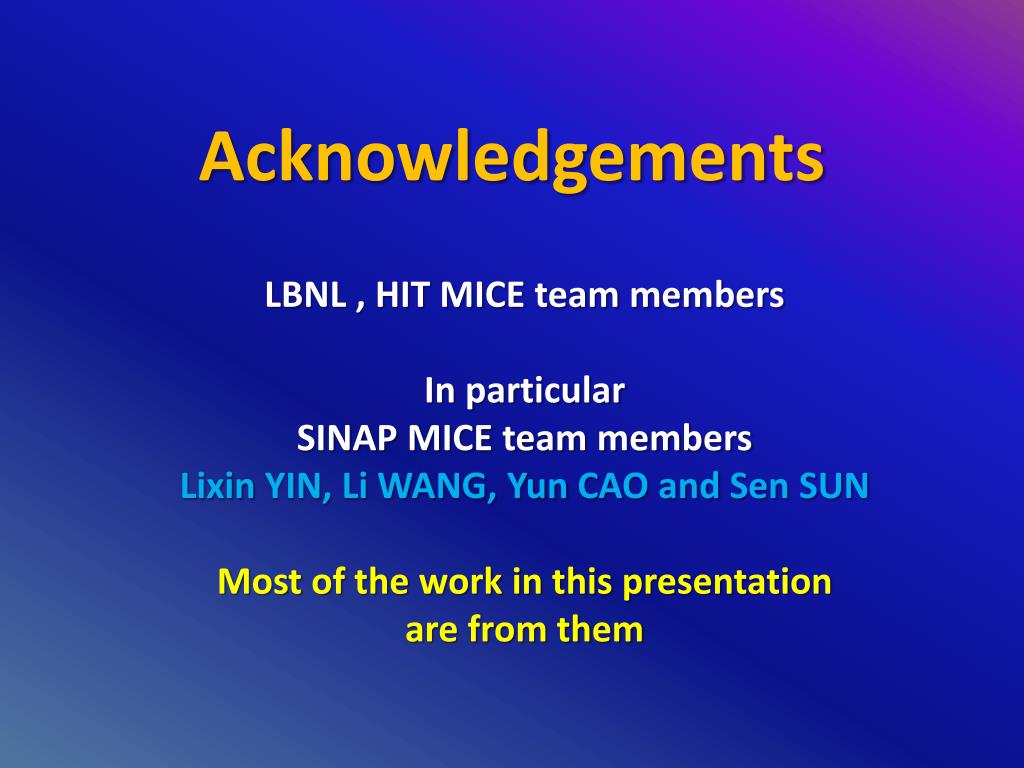 Acknowledgements

LBNL , HIT MICE team members

In particular
SINAP MICE team members
Lixin YIN, Li WANG, Yun CAO and Sen SUN

Most of the work in this presentation
are from them